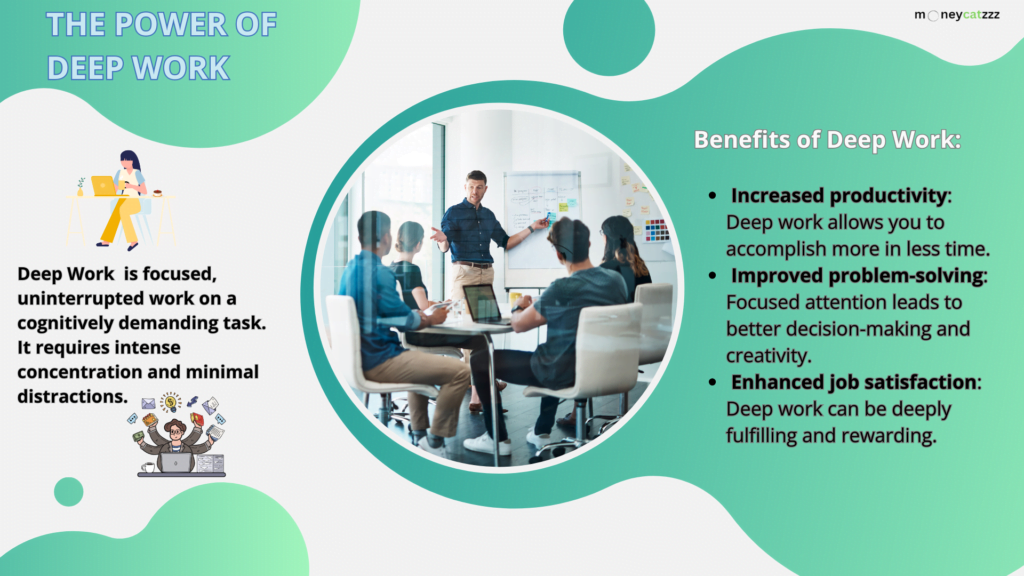 THE POWER OF DEEP WORK

moneycatzzz

Deep Work is focused, uninterrupted work on a cognitively demanding task. It requires intense concentration and minimal distractions.

Benefits of Deep Work:

- Increased productivity: Deep work allows you to accomplish more in less time.
- Improved problem-solving: Focused attention leads to better decision-making and creativity.
- Enhanced job satisfaction: Deep work can be deeply fulfilling and rewarding.